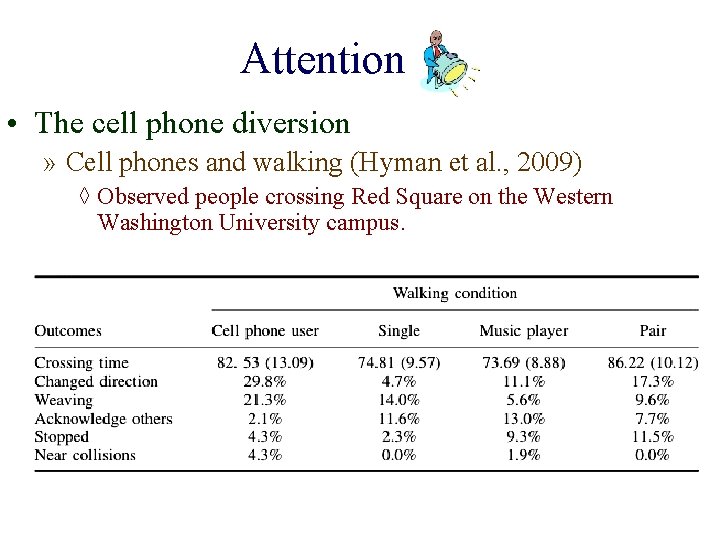 Attention

• The cell phone diversion

» Cell phones and walking (Hyman et al., 2009)

◊ Observed people crossing Red Square on the Western Washington University campus.

| | Walking condition | | | |
|---|---|---|---|---|
| Outcomes | Cell phone user | Single | Music player | Pair |
| Crossing time | 82. 53 (13.09) | 74.81 (9.57) | 73.69 (8.88) | 86.22 (10.12) |
| Changed direction | 29.8% | 4.7% | 11.1% | 17.3% |
| Weaving | 21.3% | 14.0% | 5.6% | 9.6% |
| Acknowledge others | 2.1% | 11.6% | 13.0% | 7.7% |
| Stopped | 4.3% | 2.3% | 9.3% | 11.5% |
| Near collisions | 4.3% | 0.0% | 1.9% | 0.0% |